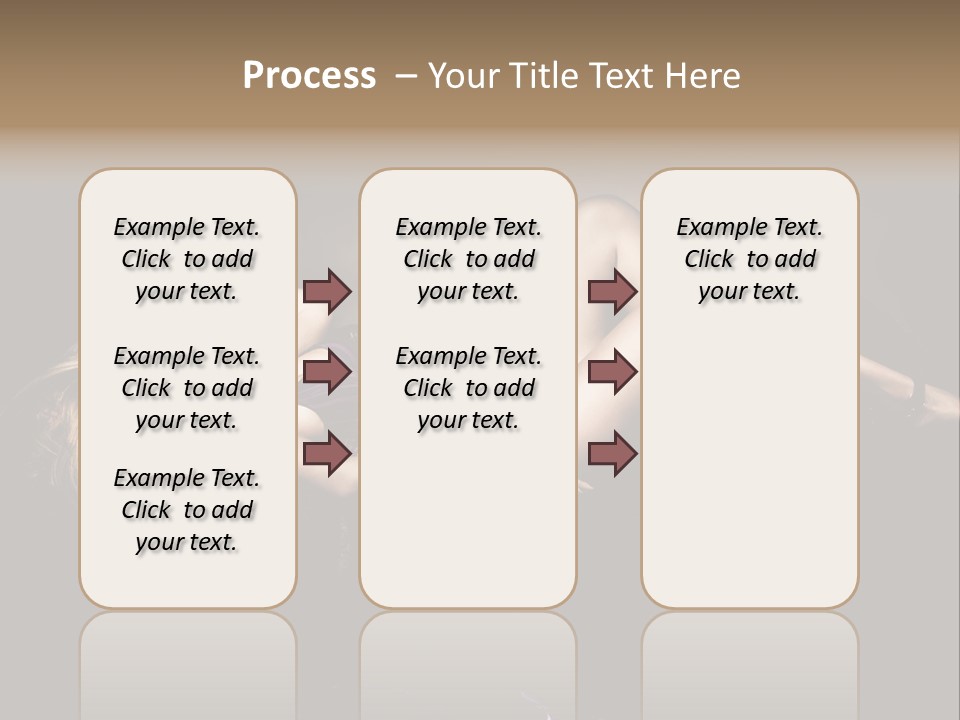 Process – Your Title Text Here

Example Text. Click to add your text.

Example Text. Click to add your text.

Example Text. Click to add your text.

Example Text. Click to add your text.

Example Text. Click to add your text.

Example Text. Click to add your text.